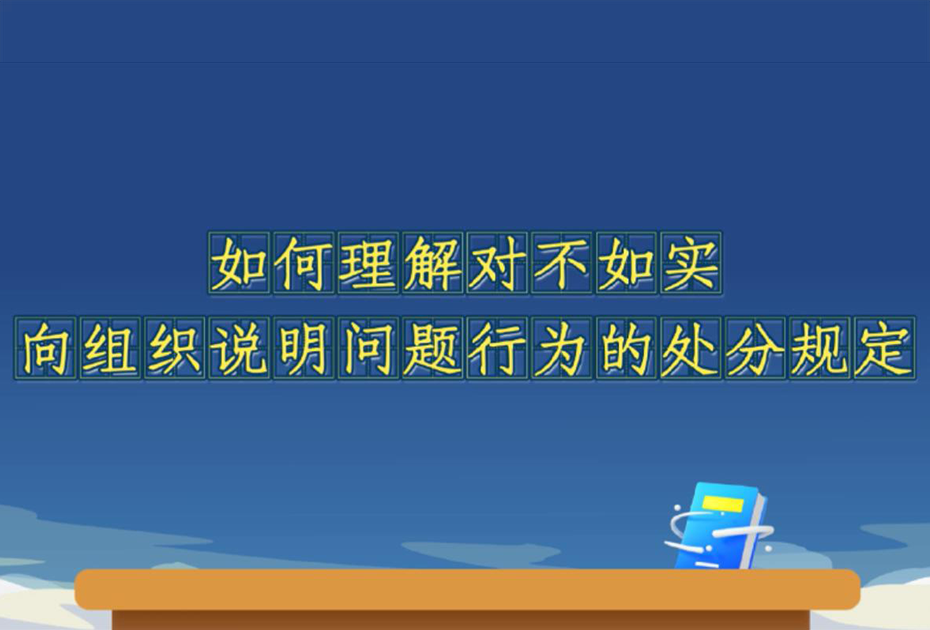 如何理解对不如实
向组织说明问题行为的处分规定